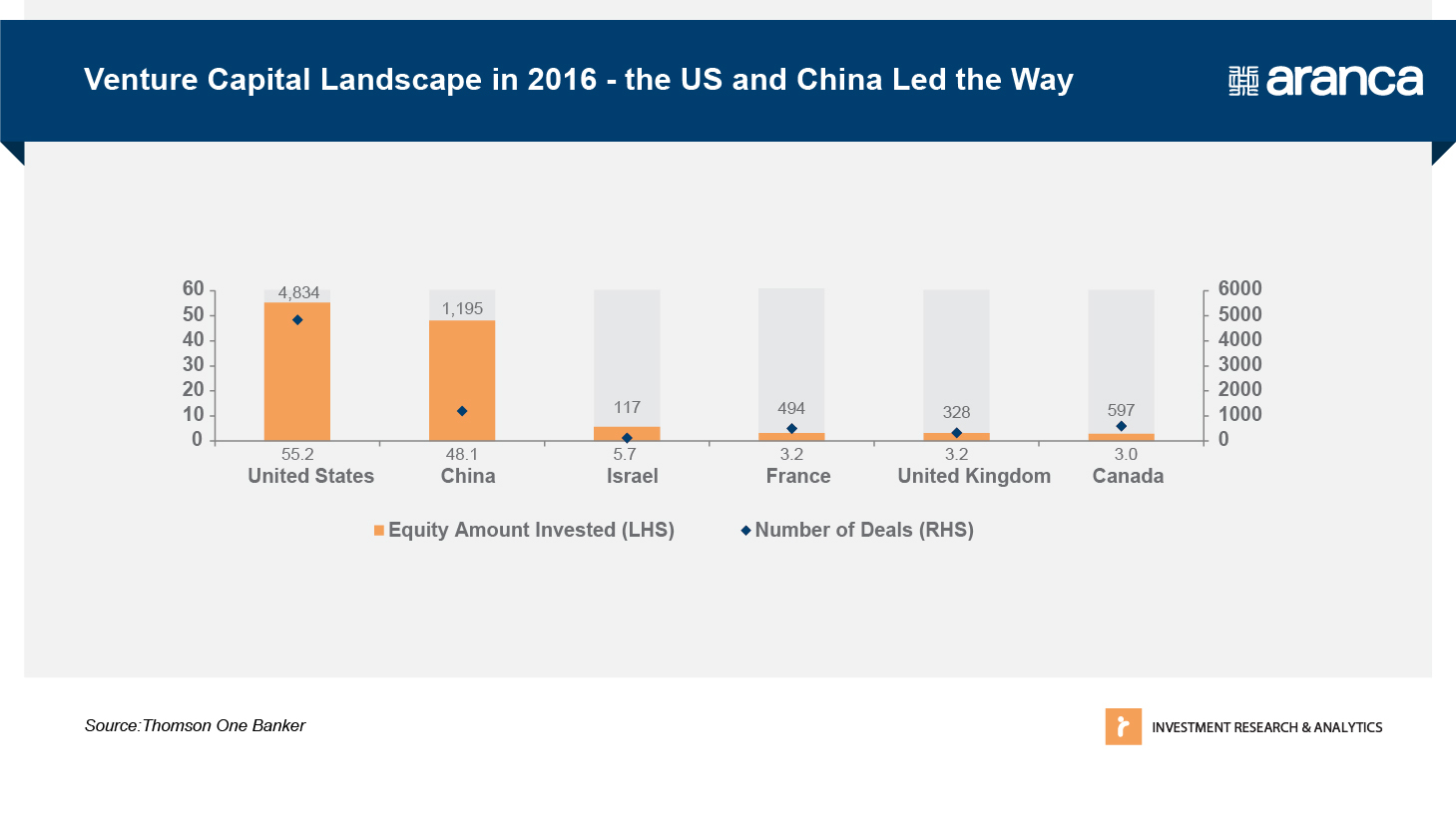 Venture Capital Landscape in 2016 - the US and China Led the Way

aranca

60
50
40
30
20
10
0

6000
5000
4000
3000
2000
1000
0

4,834
1,195
117
494
328
597

55.2
United States
48.1
China
5.7
Israel
3.2
France
3.2
United Kingdom
3.0
Canada

Equity Amount Invested (LHS)
Number of Deals (RHS)

Source:Thomson One Banker

INVESTMENT RESEARCH & ANALYTICS